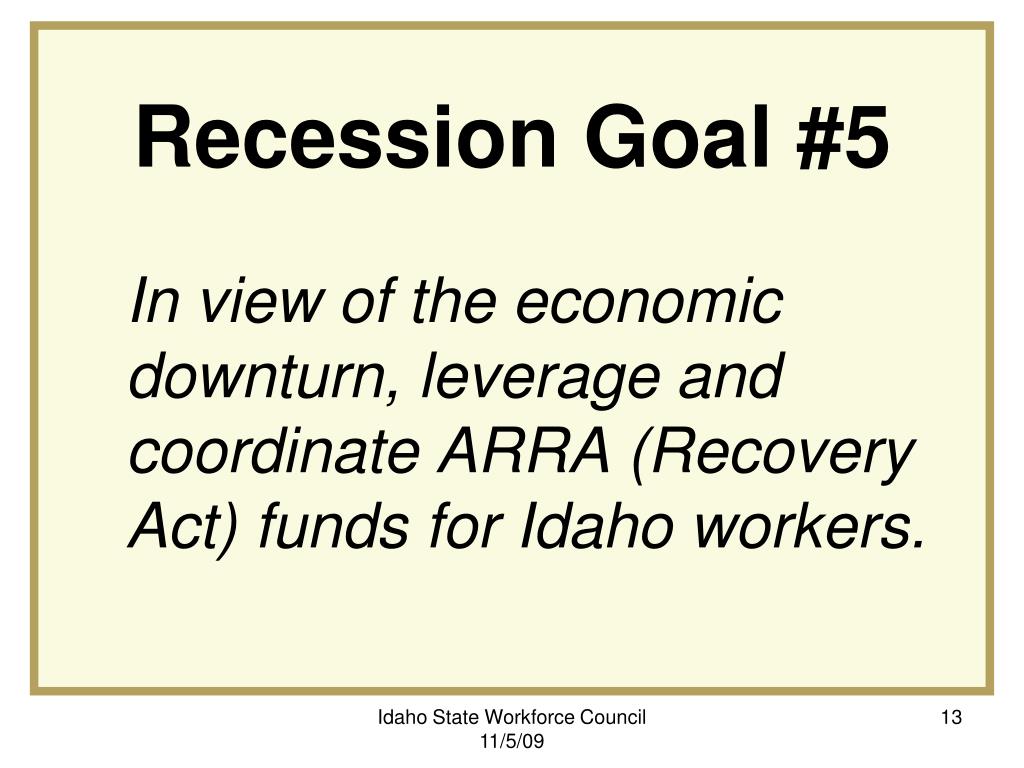 Recession Goal #5

In view of the economic downturn, leverage and coordinate ARRA (Recovery Act) funds for Idaho workers.

Idaho State Workforce Council
11/5/09

13